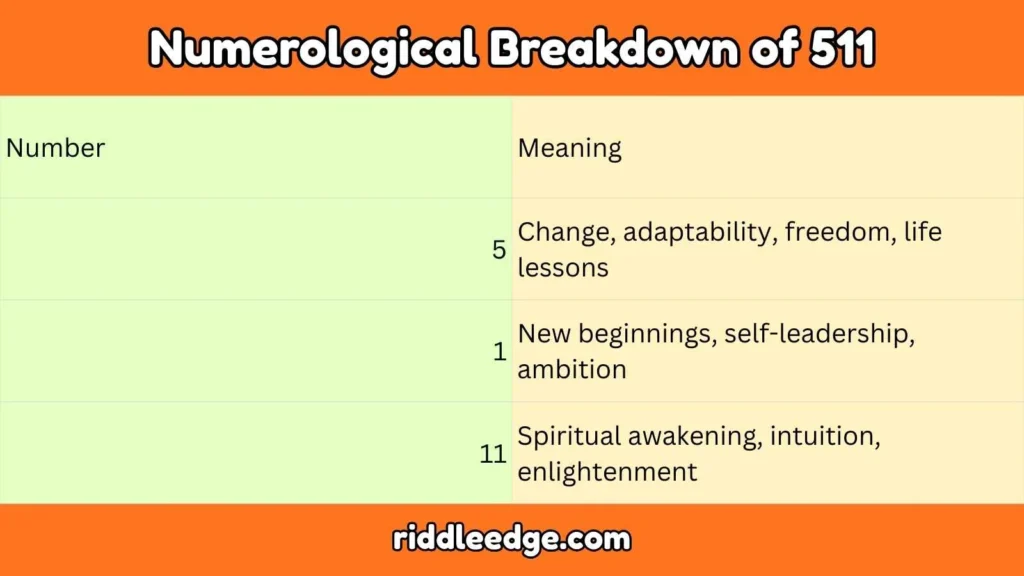 Numerological Breakdown of 511

| Number | Meaning |
|---|---|
| 5 | Change, adaptability, freedom, life lessons |
| 1 | New beginnings, self-leadership, ambition |
| 11 | Spiritual awakening, intuition, enlightenment |

riddleedge.com